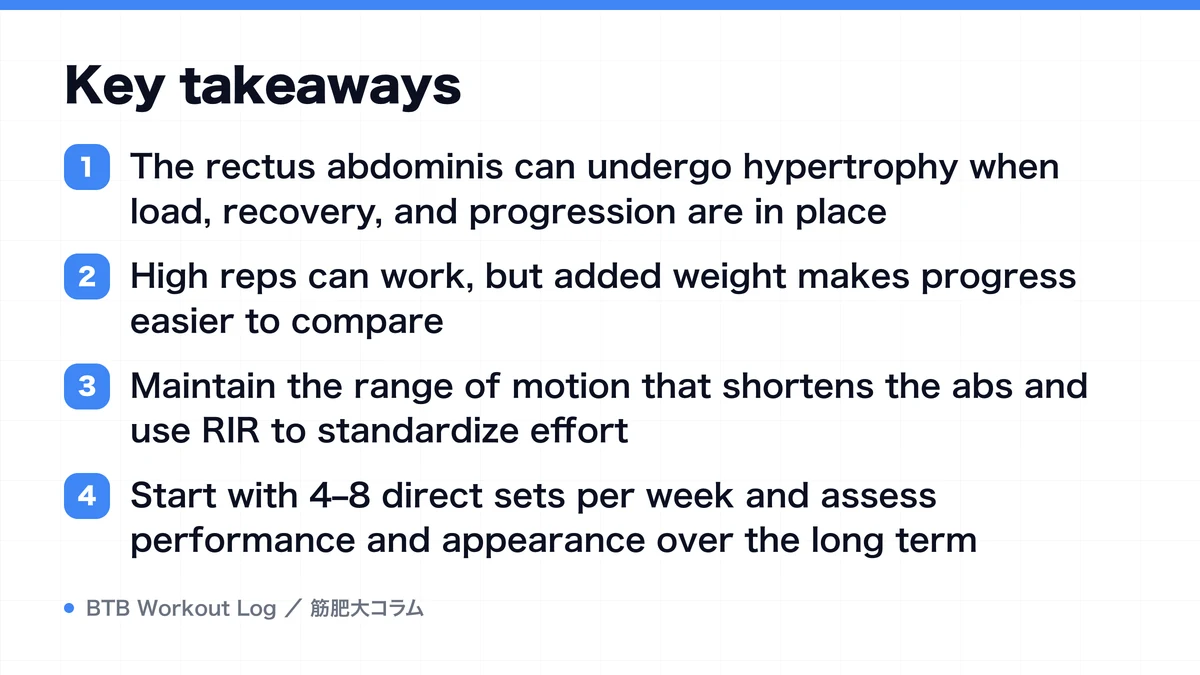 Key takeaways

1 The rectus abdominis can undergo hypertrophy when load, recovery, and progression are in place

2 High reps can work, but added weight makes progress easier to compare

3 Maintain the range of motion that shortens the abs and use RIR to standardize effort

4 Start with 4–8 direct sets per week and assess performance and appearance over the long term

BTB Workout Log ／ 筋肥大コラム